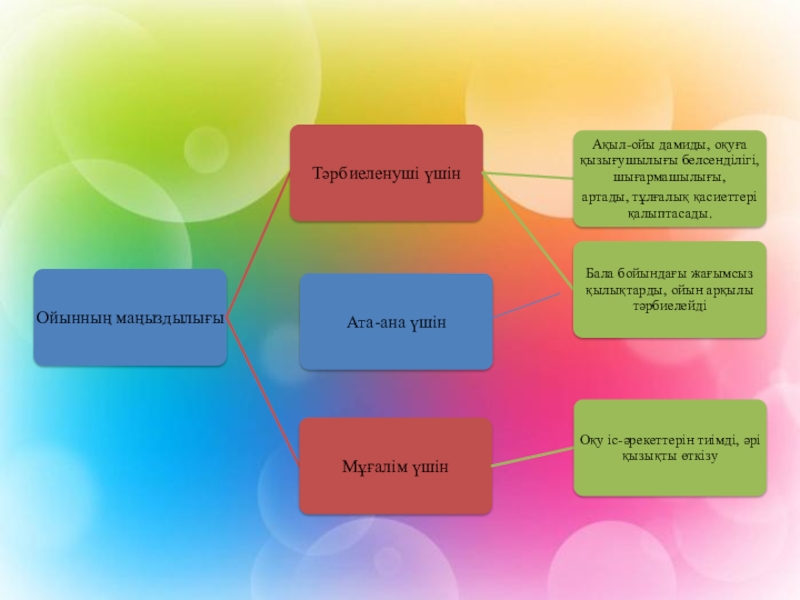 Ойынның маңыздылығы

Тәрбиеленуші үшін

Ата-ана үшін

Мұғалім үшін

Ақыл-ойы дамиды, оқуға қызығушылығы белсенділігі, шығармашылығы,
артады, тұлғалық қасиеттері қалыптасады.

Бала бойындағы жағымсыз қылықтарды, ойын арқылы тәрбиелейді

Оқу іс-әрекеттерін тиімді, әрі қызықты өткізу